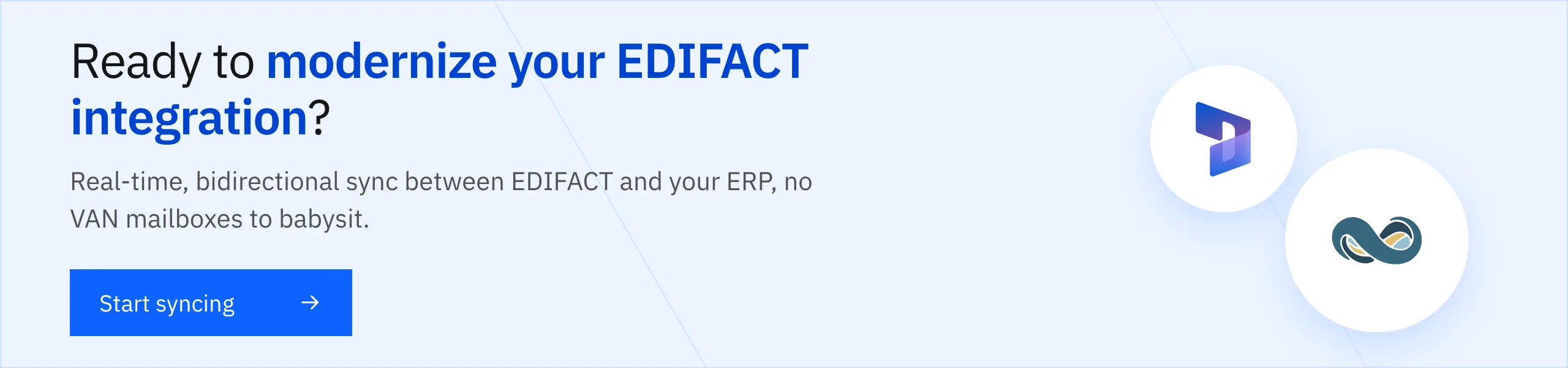 Ready to modernize your EDIFACT integration?

Real-time, bidirectional sync between EDIFACT and your ERP, no VAN mailboxes to babysit.

Start syncing →